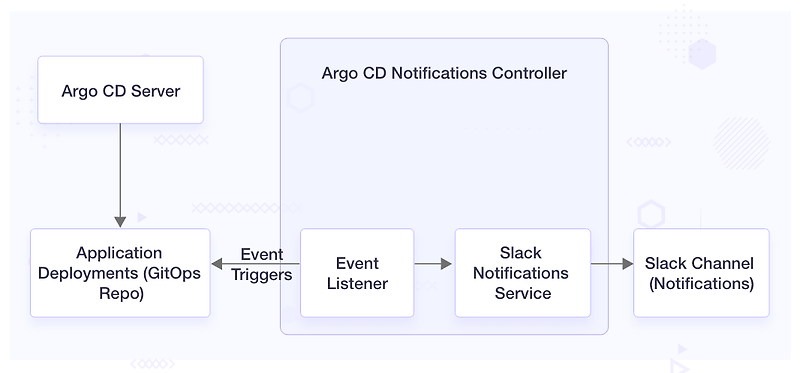 Argo CD Server

Argo CD Notifications Controller

Application Deployments (GitOps Repo)

Event Triggers

Event Listener

Slack Notifications Service

Slack Channel (Notifications)